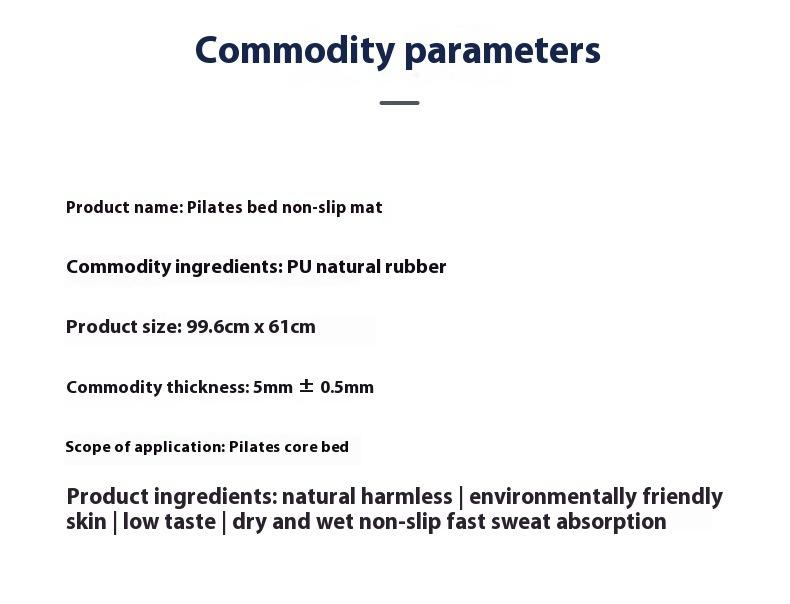 Commodity parameters

Product name: Pilates bed non-slip mat

Commodity ingredients: PU natural rubber

Product size: 99.6cm x 61cm

Commodity thickness: 5mm ± 0.5mm

Scope of application: Pilates core bed

Product ingredients: natural harmless | environmentally friendly skin | low taste | dry and wet non-slip fast sweat absorption